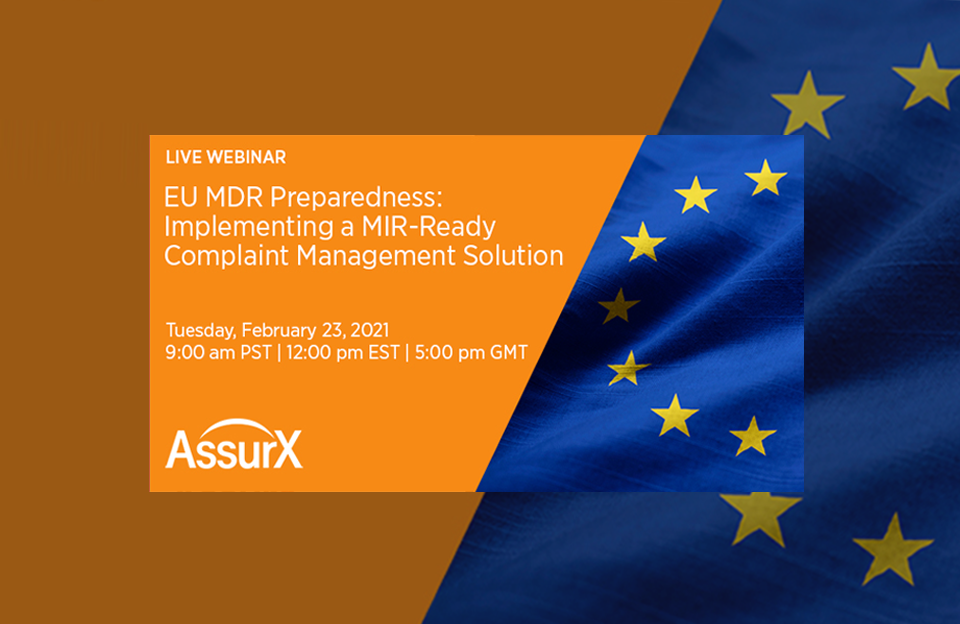 LIVE WEBINAR

EU MDR Preparedness: Implementing a MIR-Ready Complaint Management Solution

Tuesday, February 23, 2021
9:00 am PST | 12:00 pm EST | 5:00 pm GMT

AssurX